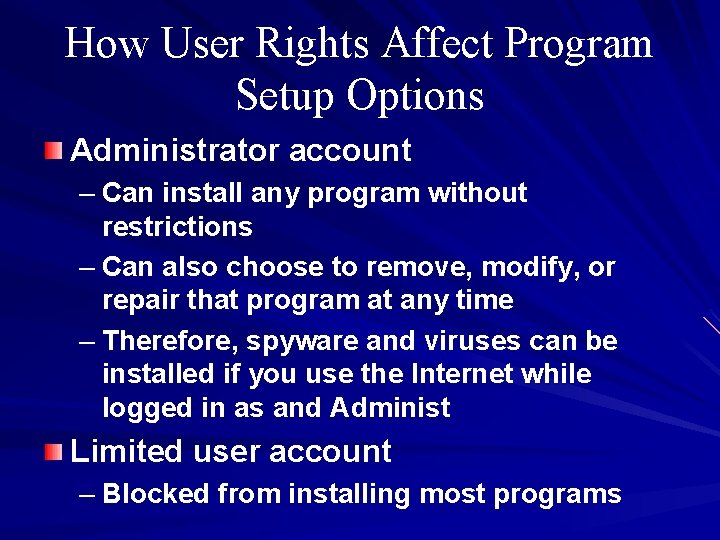 How User Rights Affect Program Setup Options

Administrator account

– Can install any program without restrictions

– Can also choose to remove, modify, or repair that program at any time

– Therefore, spyware and viruses can be installed if you use the Internet while logged in as and Administ

Limited user account

– Blocked from installing most programs